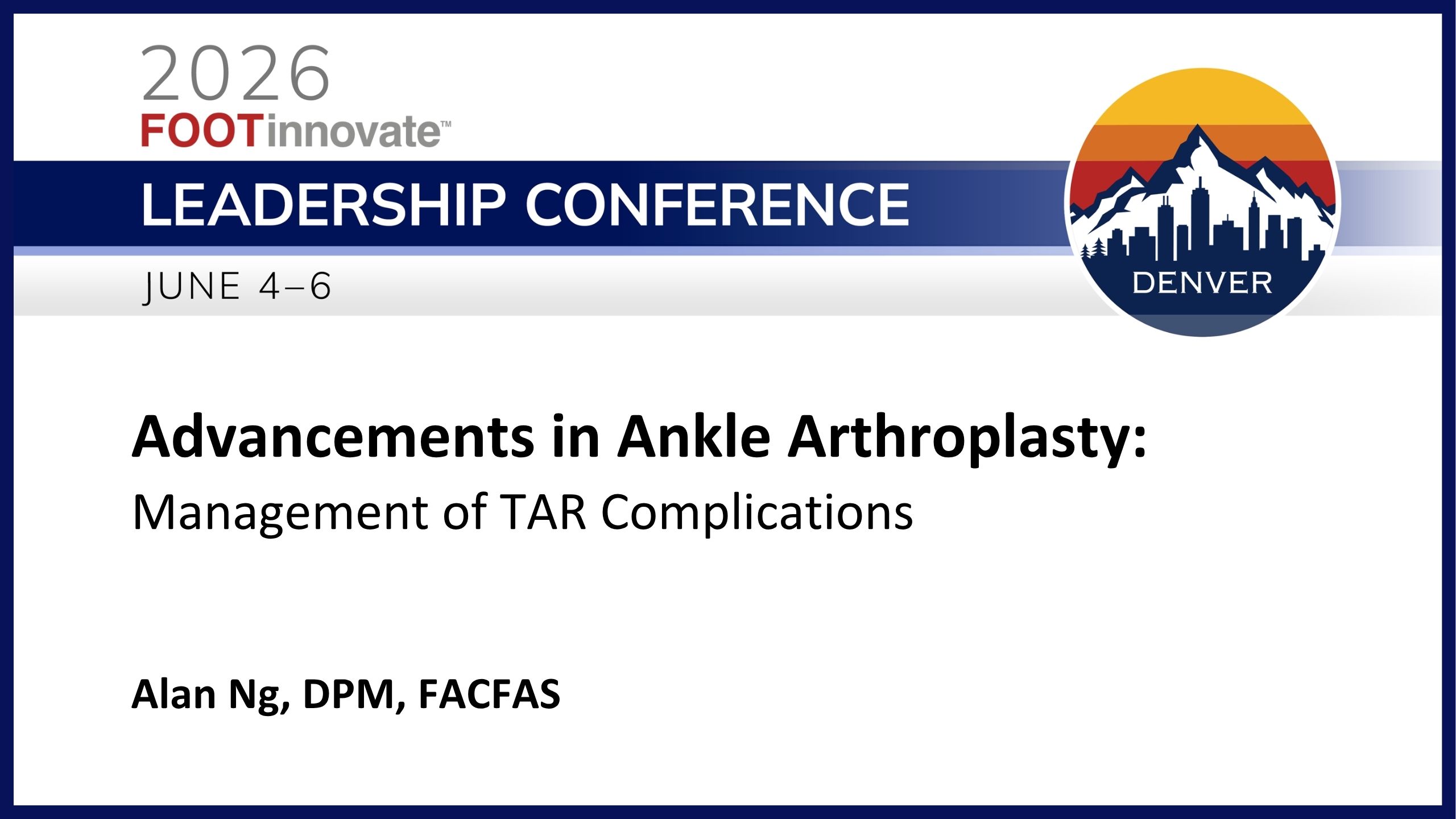 2026
FOOTinnovate™
LEADERSHIP CONFERENCE
JUNE 4–6

DENVER

Advancements in Ankle Arthroplasty:
Management of TAR Complications

Alan Ng, DPM, FACFAS